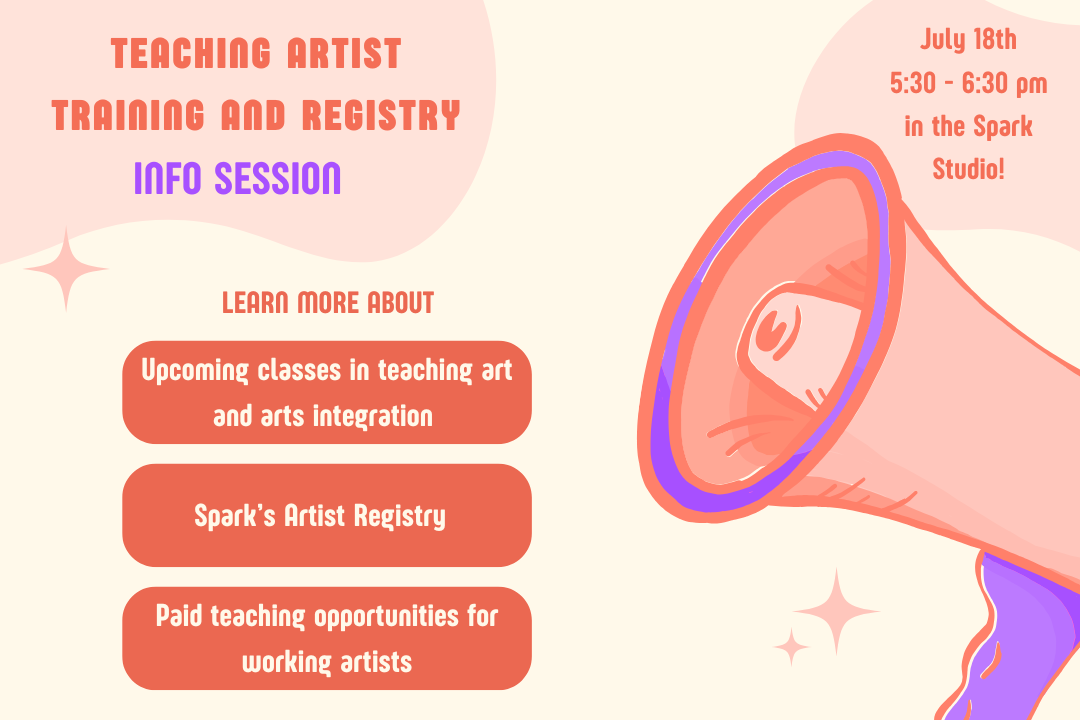 TEACHING ARTIST TRAINING AND REGISTRY
INFO SESSION

July 18th
5:30 - 6:30 pm
in the Spark Studio!

LEARN MORE ABOUT

Upcoming classes in teaching art and arts integration

Spark's Artist Registry

Paid teaching opportunities for working artists